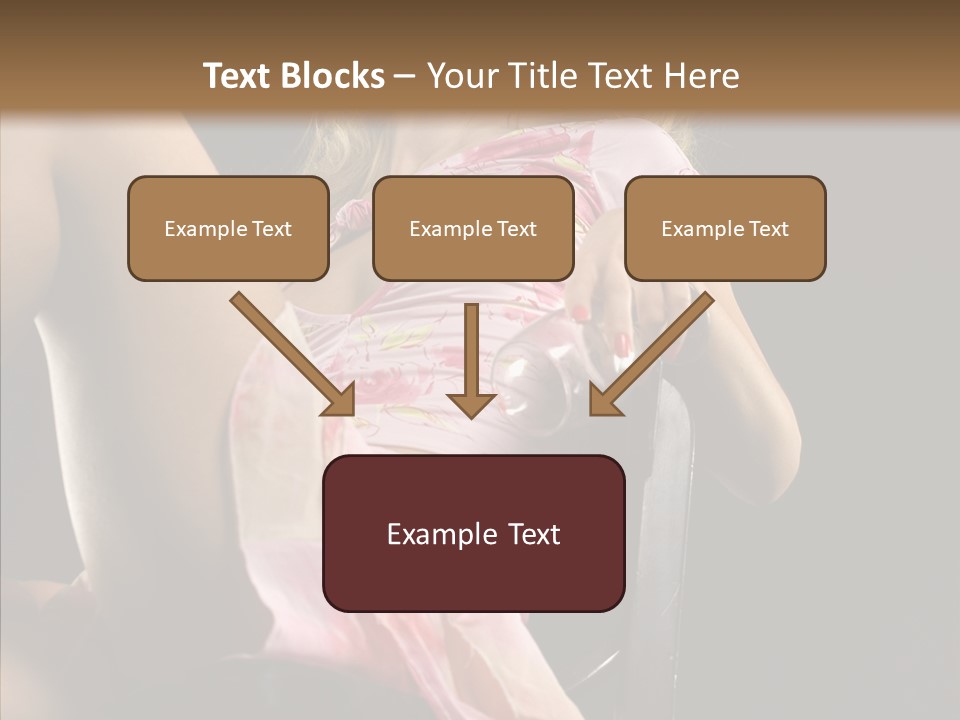 Text Blocks – Your Title Text Here

Example Text

Example Text

Example Text

Example Text